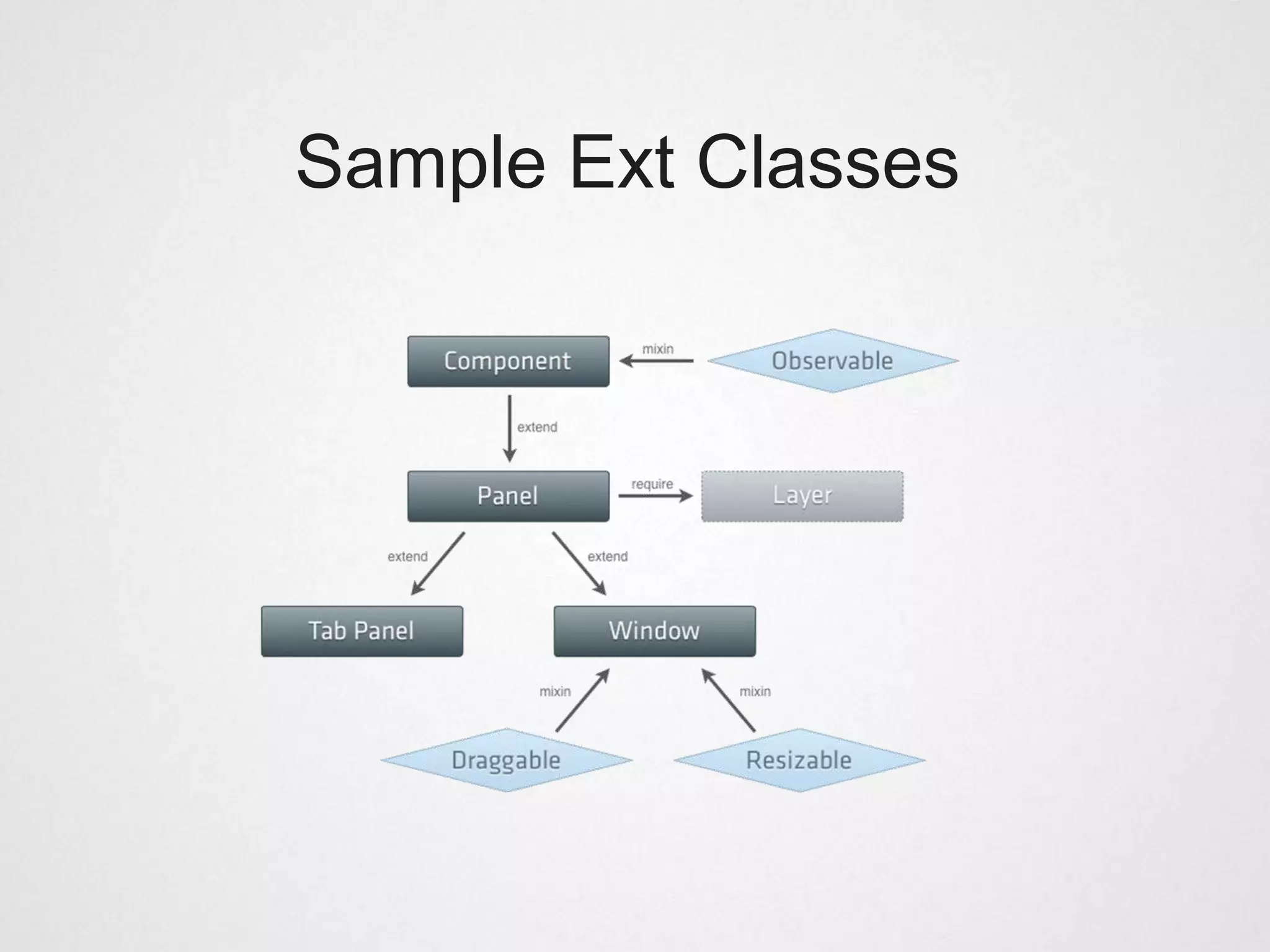 Sample Ext Classes

Component
mixin
Observable
extend
Panel
require
Layer
extend
extend
Tab Panel
Window
mixin
mixin
Draggable
Resizable